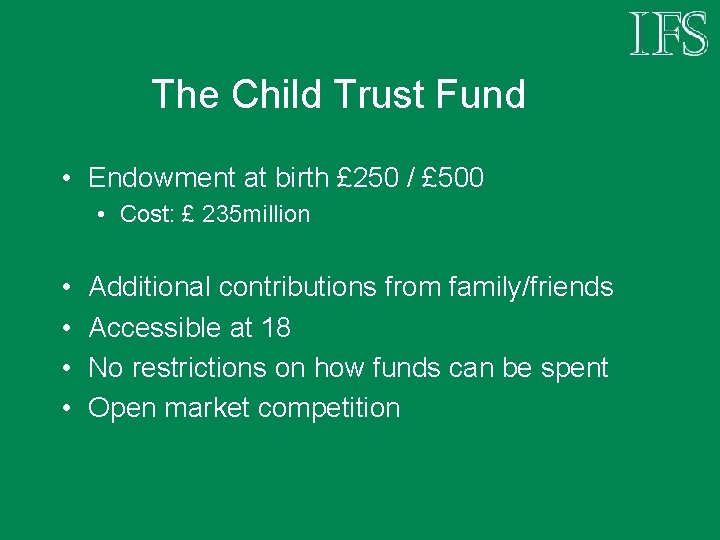 IFS

The Child Trust Fund

• Endowment at birth £250 / £500
  • Cost: £ 235million

• Additional contributions from family/friends
• Accessible at 18
• No restrictions on how funds can be spent
• Open market competition